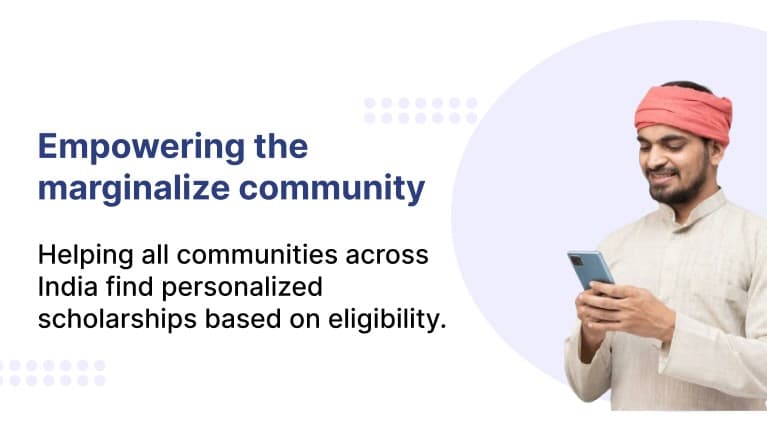 Empowering the marginalize community

Helping all communities across India find personalized scholarships based on eligibility.